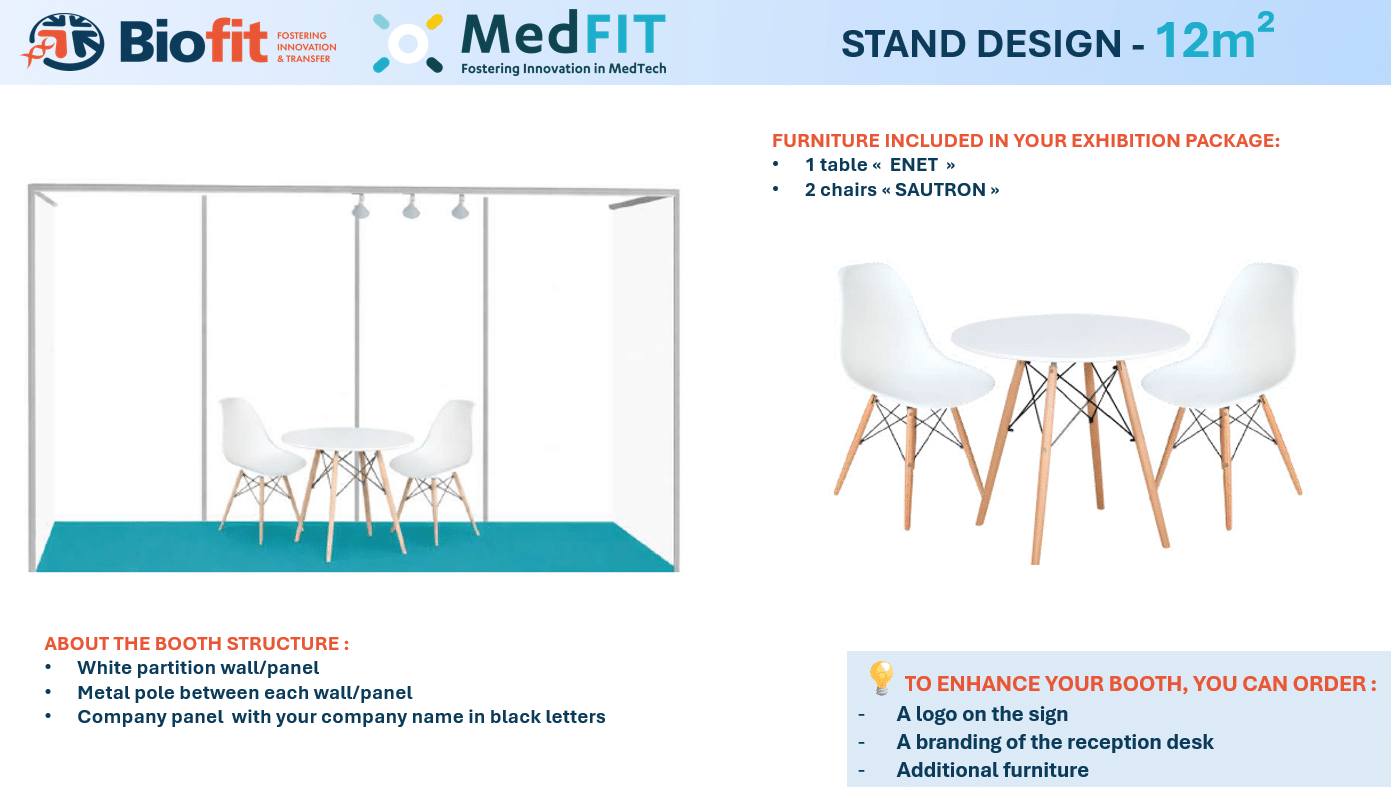 Biofit FOSTERING INNOVATION & TRANSFER

MedFIT
Fostering Innovation in MedTech

STAND DESIGN - $12m^2$

FURNITURE INCLUDED IN YOUR EXHIBITION PACKAGE:
• 1 table « ENET »
• 2 chairs « SAUTRON »

ABOUT THE BOOTH STRUCTURE :
• White partition wall/panel
• Metal pole between each wall/panel
• Company panel with your company name in black letters

TO ENHANCE YOUR BOOTH, YOU CAN ORDER :
- A logo on the sign
- A branding of the reception desk
- Additional furniture